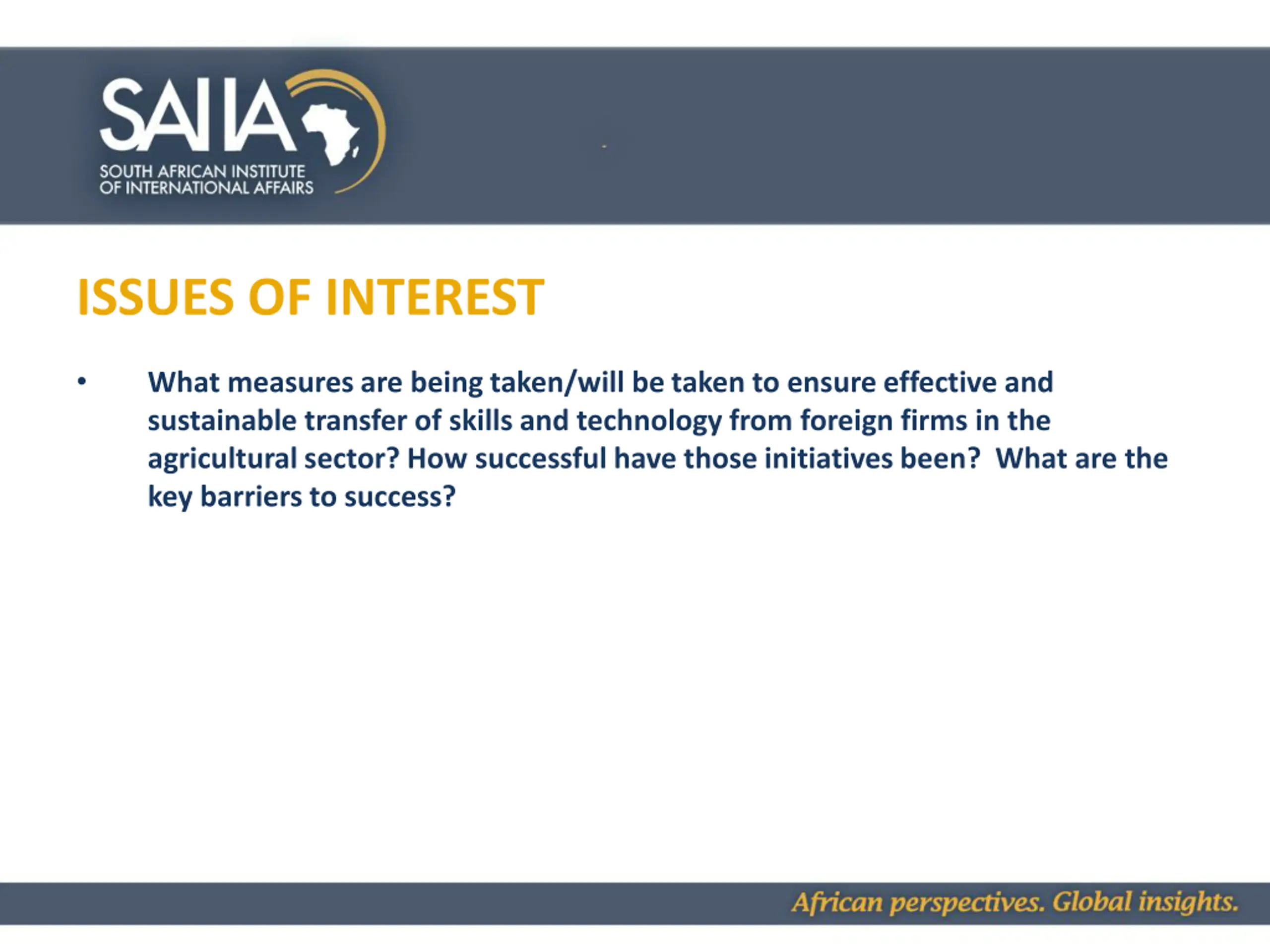 SAIIA
SOUTH AFRICAN INSTITUTE OF INTERNATIONAL AFFAIRS

ISSUES OF INTEREST

• What measures are being taken/will be taken to ensure effective and sustainable transfer of skills and technology from foreign firms in the agricultural sector? How successful have those initiatives been? What are the key barriers to success?

African perspectives. Global insights.